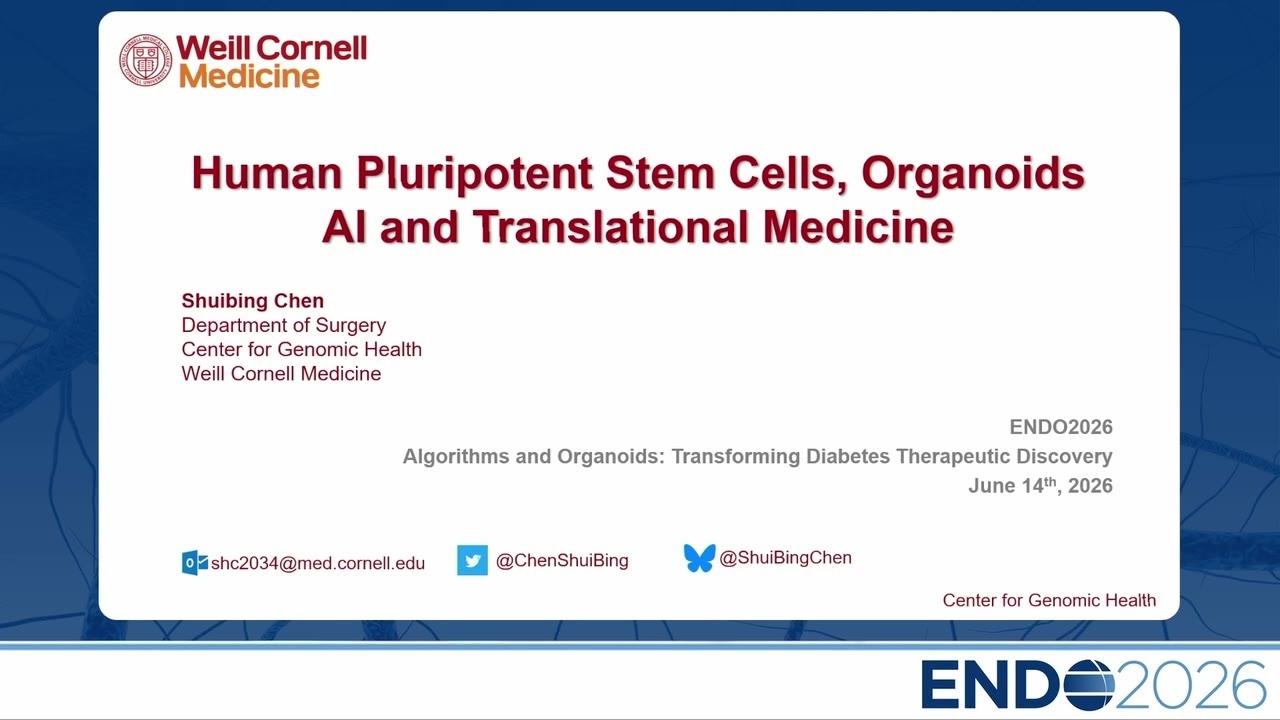 Weill Cornell Medicine

Human Pluripotent Stem Cells, Organoids AI and Translational Medicine

Shuibing Chen
Department of Surgery
Center for Genomic Health
Weill Cornell Medicine

ENDO2026
Algorithms and Organoids: Transforming Diabetes Therapeutic Discovery
June 14$^{th}$, 2026

shc2034@med.cornell.edu @ChenShuiBing @ShuiBingChen

Center for Genomic Health

ENDO2026